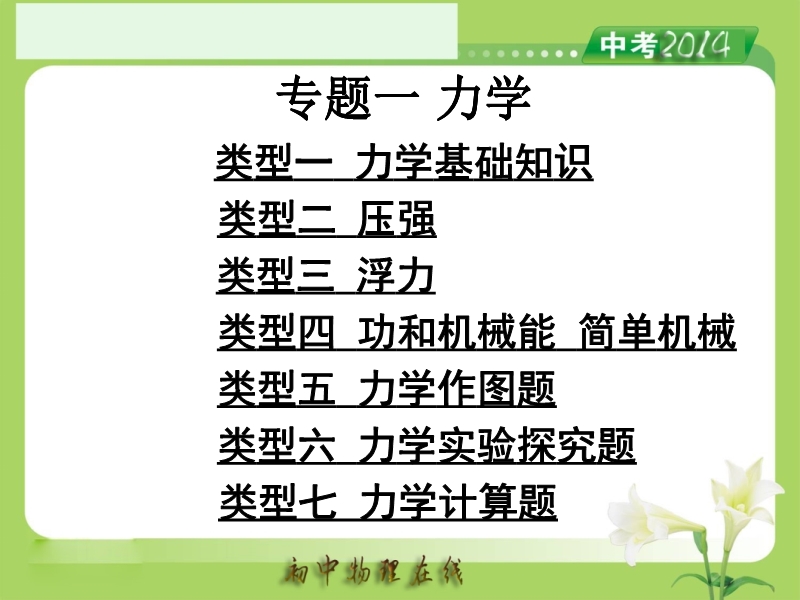 中考2014

专题一 力学

类型一 力学基础知识

类型二 压强

类型三 浮力

类型四 功和机械能 简单机械

类型五 力学作图题

类型六 力学实验探究题

类型七 力学计算题

初中物理在线